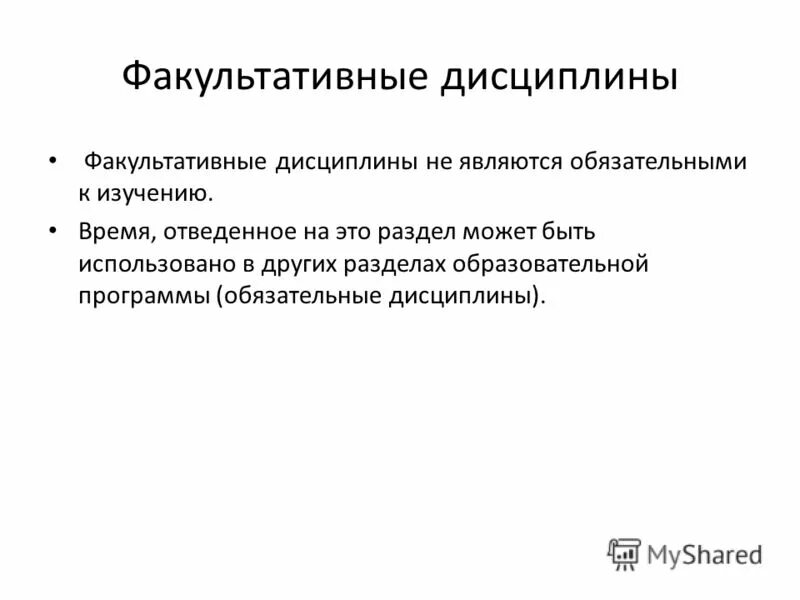 Факультативные дисциплины

• Факультативные дисциплины не являются обязательными к изучению.

• Время, отведенное на это раздел может быть использовано в других разделах образовательной программы (обязательные дисциплины).

MyShared